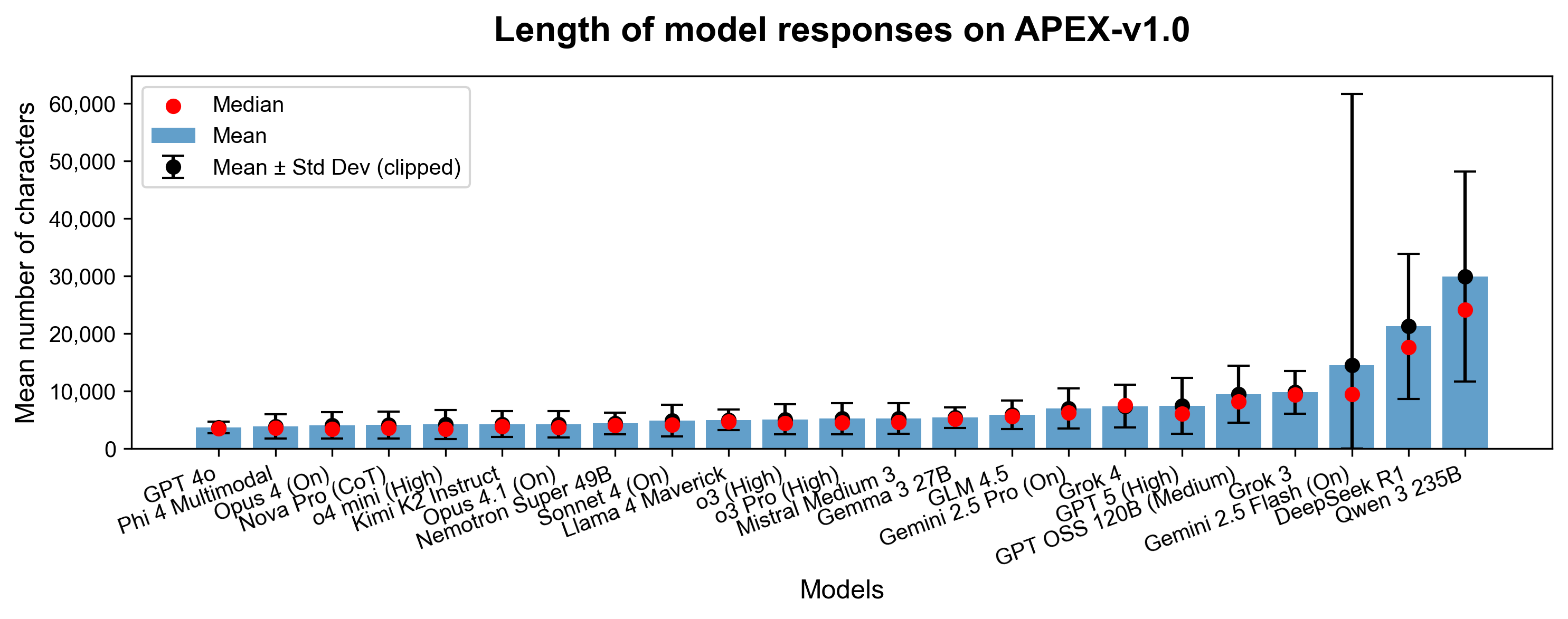 Length of model responses on APEX-v1.0

Median
Mean
Mean ± Std Dev (clipped)

Mean number of characters

60,000
50,000
40,000
30,000
20,000
10,000
0

GPT 4o
Phi 4 Multimodal
Opus 4 (On)
Nova Pro (CoT)
o4 mini (High)
Kimi K2 Instruct
Opus 4.1 (On)
Nemotron Super 49B
Sonnet 4 (On)
Llama 4 Maverick
o3 (High)
o3 Pro (High)
Mistral Medium 3
Gemma 3 27B
GLM 4.5
Gemini 2.5 Pro (On)
Grok 4
GPT 5 (High)
GPT OSS 120B (Medium)
Grok 3
Gemini 2.5 Flash (On)
DeepSeek R1
Qwen 3 235B

Models